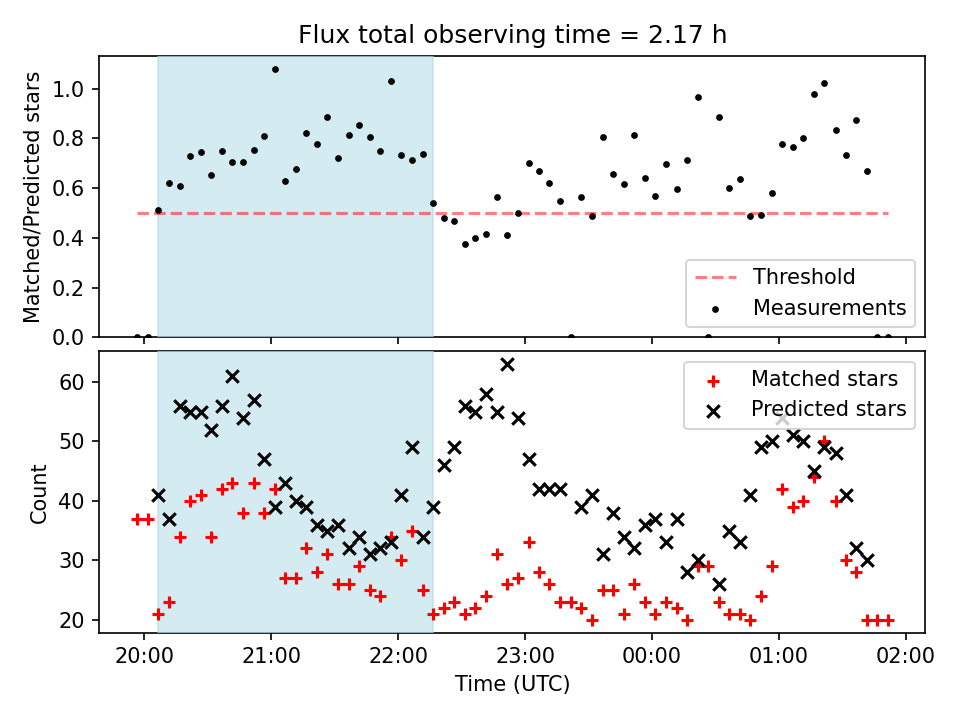 Flux total observing time = 2.17 h

Matched/Predicted stars

1.0
0.8
0.6
0.4
0.2
0.0

Threshold
Measurements

Count

60
50
40
30
20

Matched stars
Predicted stars

20:00 21:00 22:00 23:00 00:00 01:00 02:00

Time (UTC)